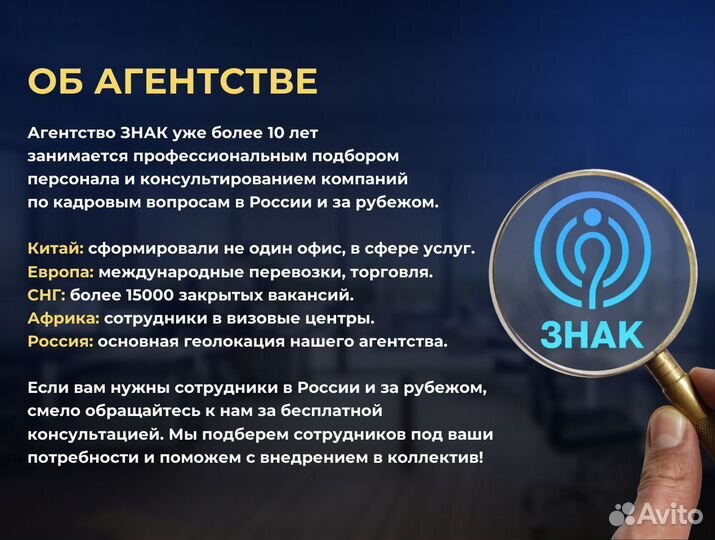 ОБ АГЕНТСТВЕ

Агентство ЗНАК уже более 10 лет занимается профессиональным подбором персонала и консультированием компаний по кадровым вопросам в России и за рубежом.

Китай: сформировали не один офис, в сфере услуг.
Европа: международные перевозки, торговля.
СНГ: более 15000 закрытых вакансий.
Африка: сотрудники в визовые центры.
Россия: основная геолокация нашего агентства.

Если вам нужны сотрудники в России и за рубежом, смело обращайтесь к нам за бесплатной консультацией. Мы подберем сотрудников под ваши потребности и поможем с внедрением в коллектив!

ЗНАК

Avito